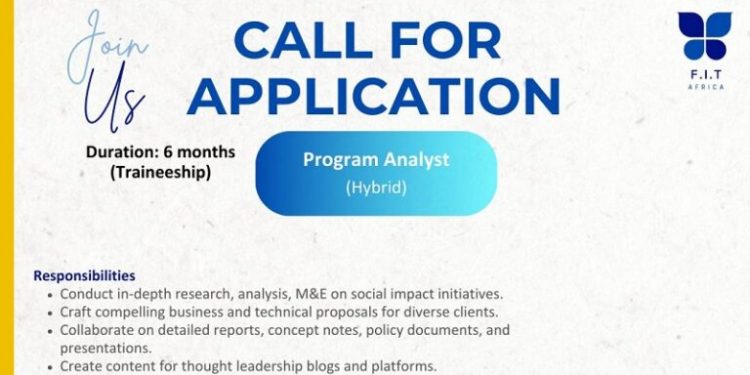 Join Us

CALL FOR APPLICATION

F.I.T
AFRICA

Duration: 6 months (Traineeship)

Program Analyst
(Hybrid)

Responsibilities
• Conduct in-depth research, analysis, M&E on social impact initiatives.
• Craft compelling business and technical proposals for diverse clients.
• Collaborate on detailed reports, concept notes, policy documents, and presentations.
• Create content for thought leadership blogs and platforms.